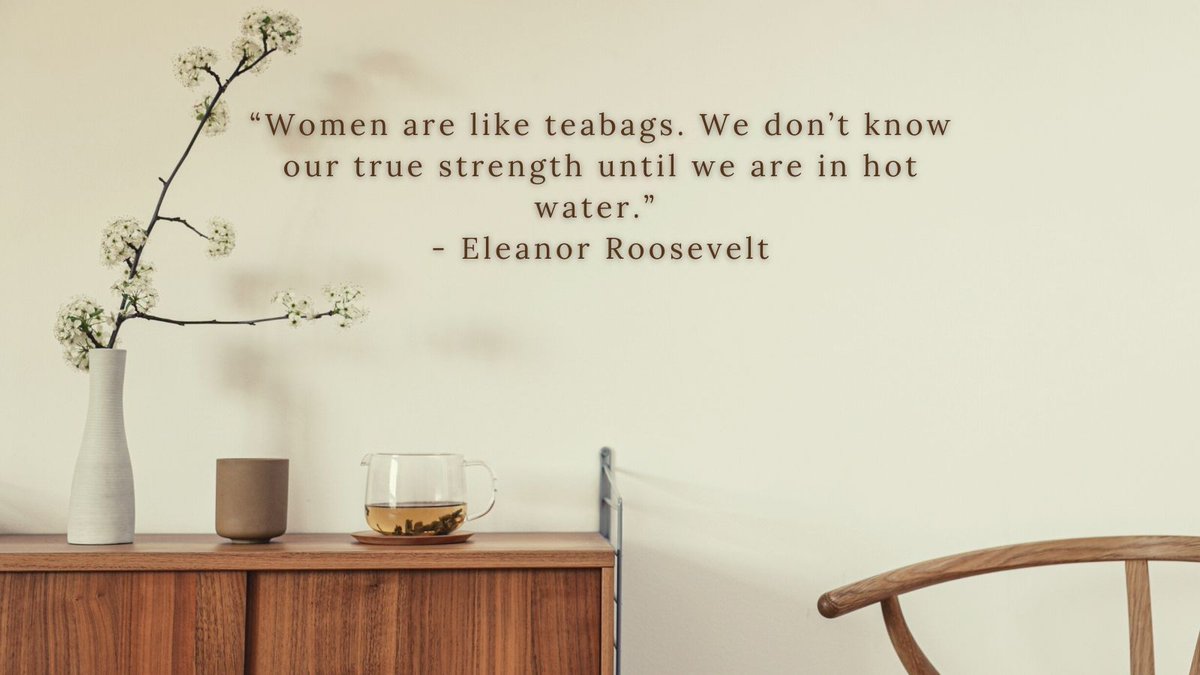 “Women are like teabags. We don’t know our true strength until we are in hot water.”
- Eleanor Roosevelt